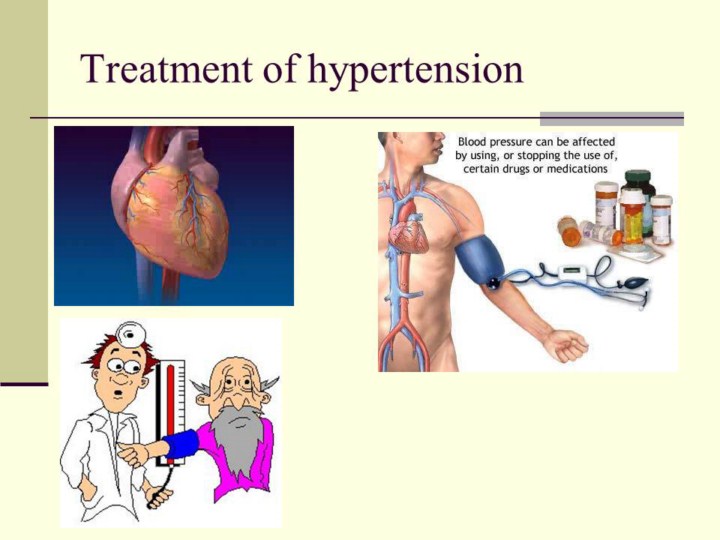 Treatment of hypertension

Blood pressure can be affected by using, or stopping the use of, certain drugs or medications